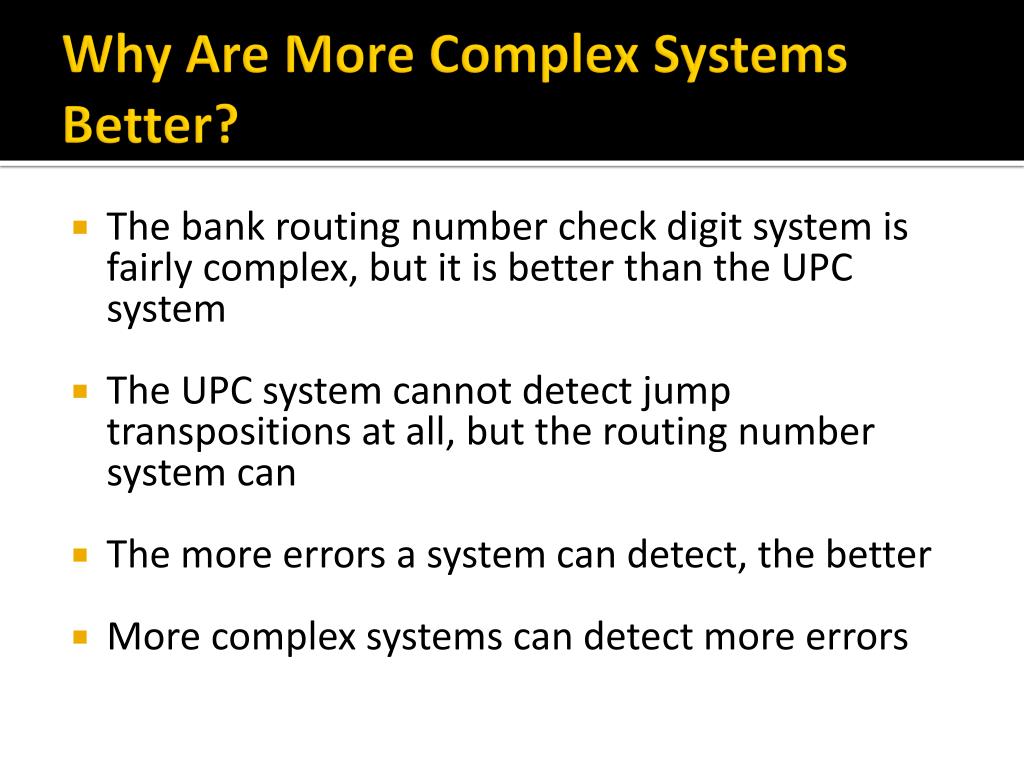 Why Are More Complex Systems Better?

The bank routing number check digit system is fairly complex, but it is better than the UPC system

The UPC system cannot detect jump transpositions at all, but the routing number system can

The more errors a system can detect, the better

More complex systems can detect more errors